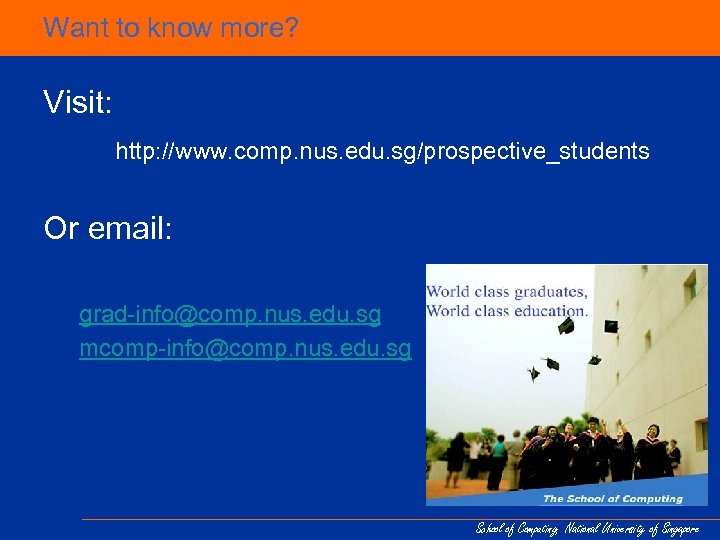 Want to know more?

Visit:

http://www.comp.nus.edu.sg/prospective_students

Or email:

grad-info@comp.nus.edu.sg
mcomp-info@comp.nus.edu.sg

World class graduates,
World class education.

The School of Computing

School of Computing, National University of Singapore